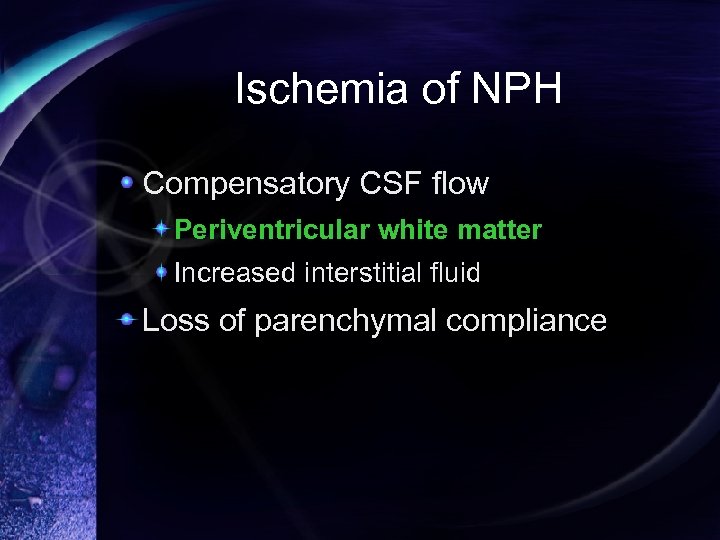 Ischemia of NPH

- Compensatory CSF flow
  - Periventricular white matter
  - Increased interstitial fluid
- Loss of parenchymal compliance